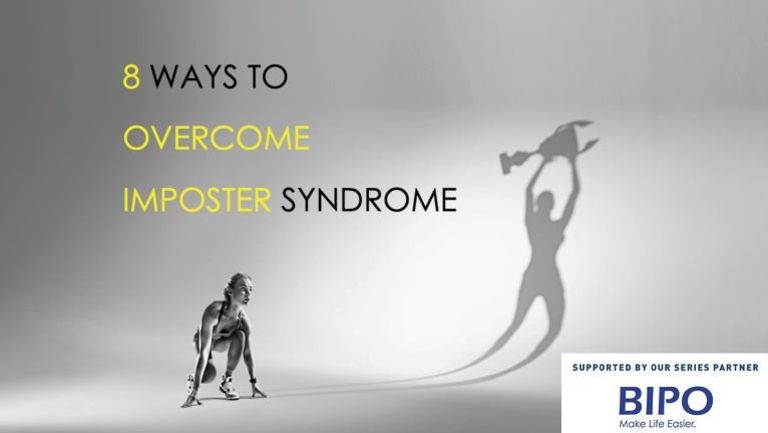 8 WAYS TO
OVERCOME
IMPOSTER SYNDROME

SUPPORTED BY OUR SERIES PARTNER
BIPO
Make Life Easier.